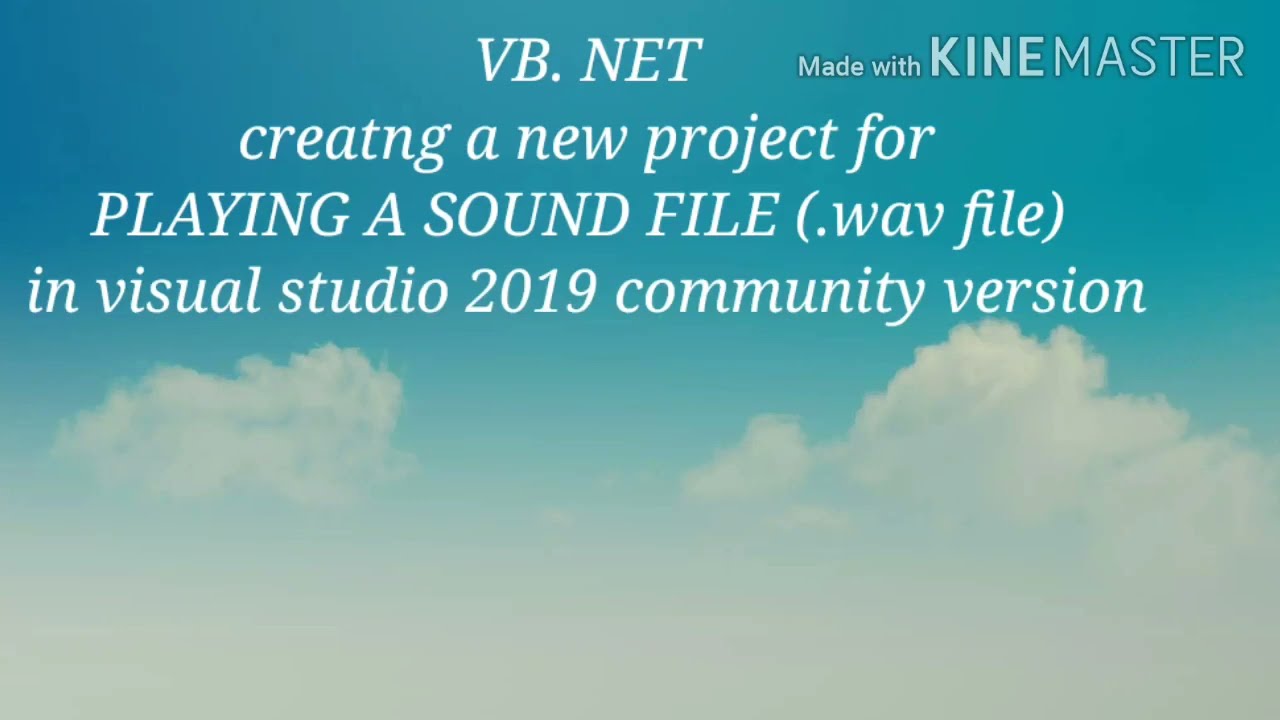 VB. NET

Made with KINEMASTER

creatng a new project for
PLAYING A SOUND FILE (.wav file)
in visual studio 2019 community version